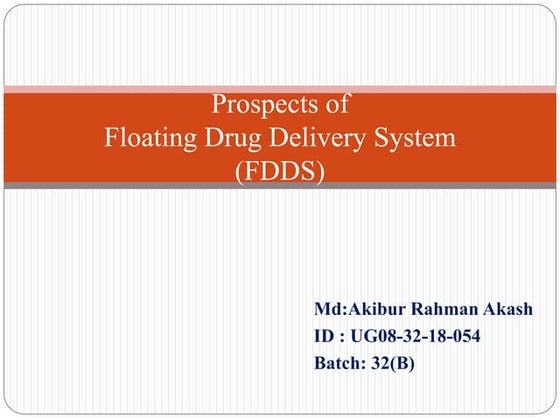 Prospects of
Floating Drug Delivery System
(FDDS)

Md:Akibur Rahman Akash
ID : UG08-32-18-054
Batch: 32(B)